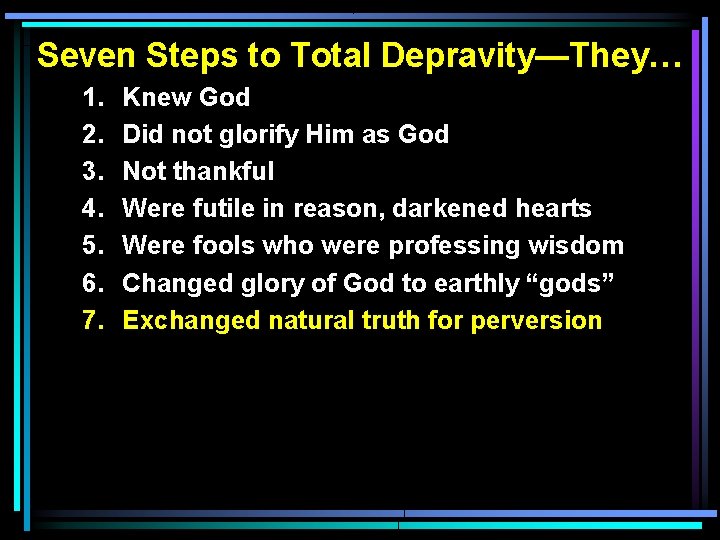 Seven Steps to Total Depravity—They…

1. Knew God
2. Did not glorify Him as God
3. Not thankful
4. Were futile in reason, darkened hearts
5. Were fools who were professing wisdom
6. Changed glory of God to earthly “gods”
7. Exchanged natural truth for perversion